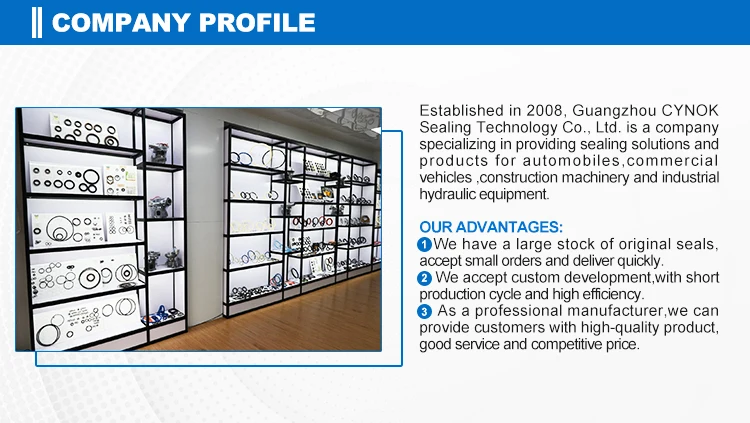 COMPANY PROFILE

Established in 2008, Guangzhou CYNOK Sealing Technology Co., Ltd. is a company specializing in providing sealing solutions and products for automobiles,commercial vehicles ,construction machinery and industrial hydraulic equipment.

OUR ADVANTAGES:
1 We have a large stock of original seals, accept small orders and deliver quickly.
2 We accept custom development,with short production cycle and high efficiency.
3 As a professional manufacturer,we can provide customers with high-quality product, good service and competitive price.